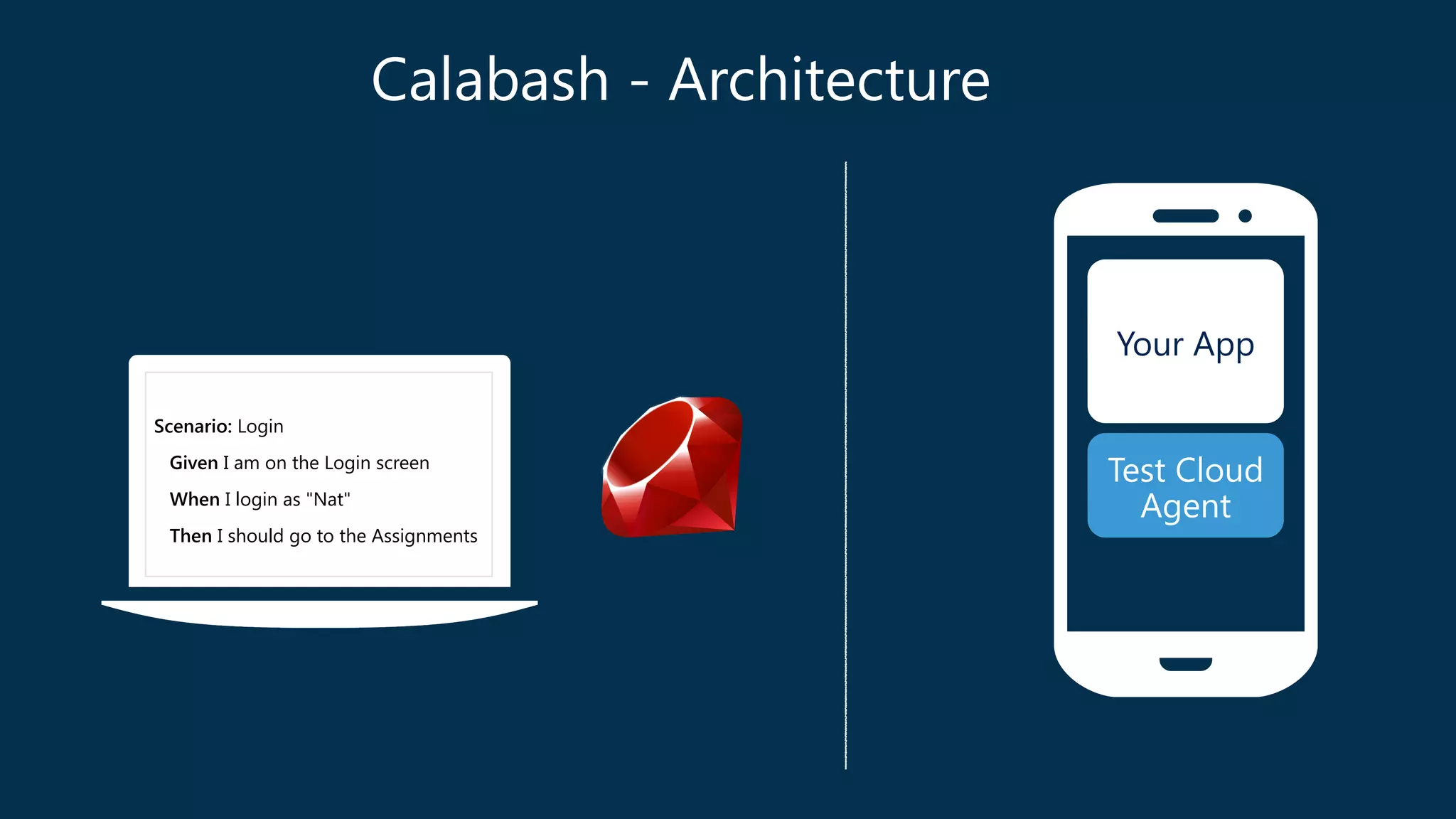 Calabash - Architecture

Scenario: Login
Given I am on the Login screen
When I login as "Nat"
Then I should go to the Assignments

Your App

Test Cloud Agent